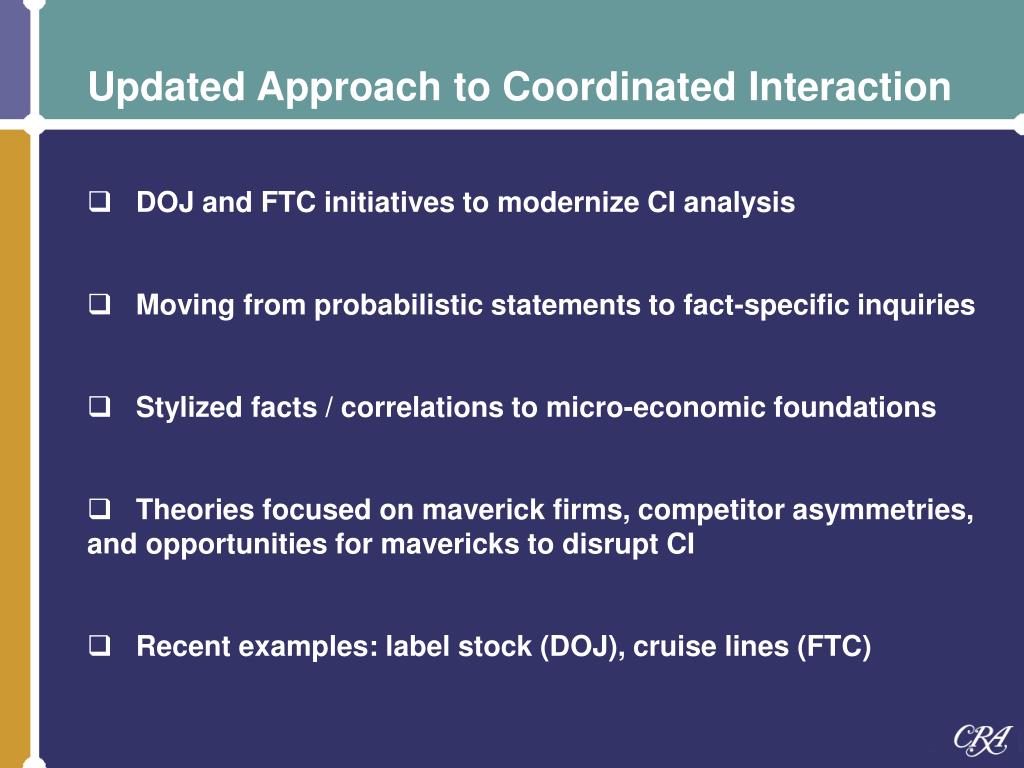 Updated Approach to Coordinated Interaction

❑ DOJ and FTC initiatives to modernize CI analysis

❑ Moving from probabilistic statements to fact-specific inquiries

❑ Stylized facts / correlations to micro-economic foundations

❑ Theories focused on maverick firms, competitor asymmetries, and opportunities for mavericks to disrupt CI

❑ Recent examples: label stock (DOJ), cruise lines (FTC)

CRA